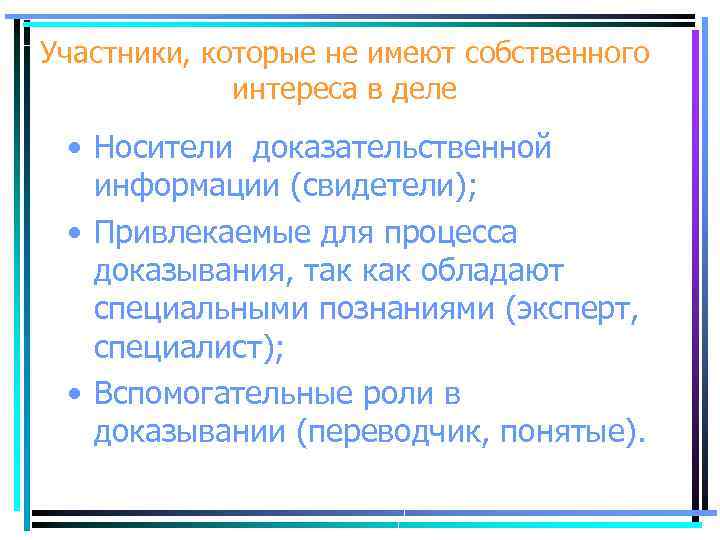 Участники, которые не имеют собственного интереса в деле

• Носители доказательственной информации (свидетели);
• Привлекаемые для процесса доказывания, так как обладают специальными познаниями (эксперт, специалист);
• Вспомогательные роли в доказывании (переводчик, понятые).